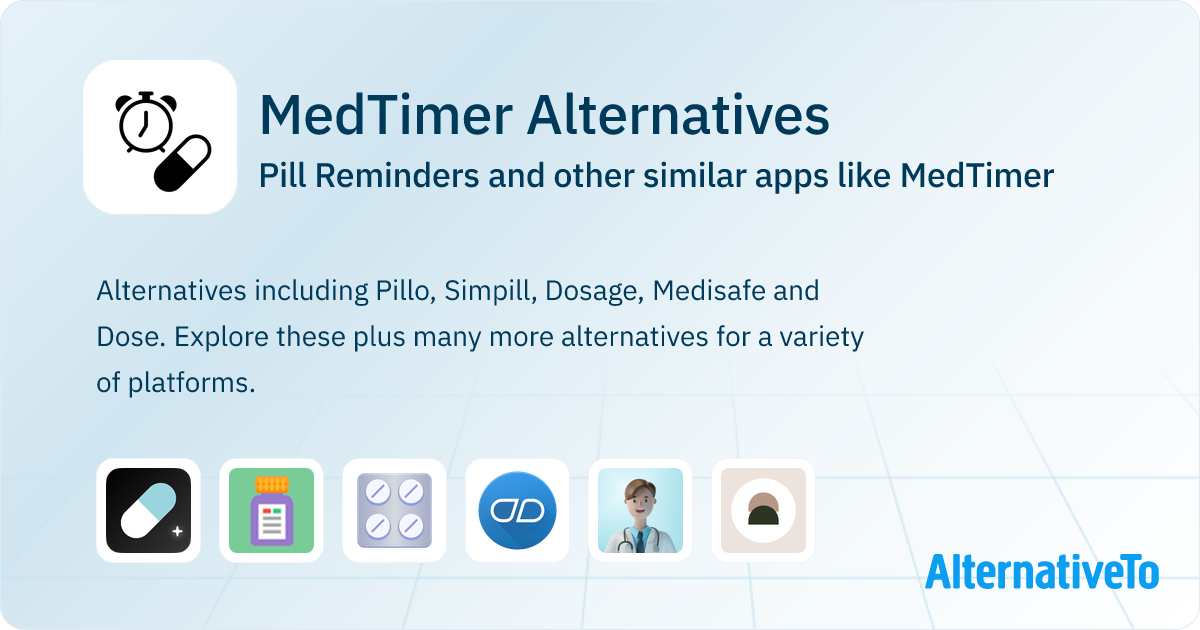 MedTimer Alternatives
Pill Reminders and other similar apps like MedTimer

Alternatives including Pillo, Simpill, Dosage, Medisafe and Dose. Explore these plus many more alternatives for a variety of platforms.

AlternativeTo